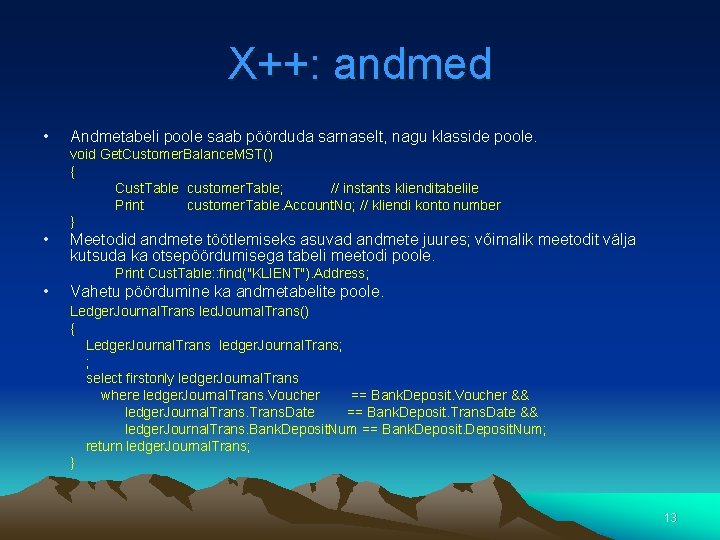 X++: andmed

• Andmetabeli poole saab pöörduda sarnaselt, nagu klasside poole.

void GetCustomerBalanceMST()
{
CustTable customerTable; // instants klienditabelile
Print customerTable.AccountNo; // kliendi konto number
}

• Meetodid andmete töötlemiseks asuvad andmete juures; võimalik meetodit välja kutsuda ka otsepöördumisega tabeli meetodi poole.

Print CustTable::find("KLIENT").Address;

• Vahetu pöördumine ka andmetabelite poole.

LedgerJournalTrans ledJournalTrans()
{
LedgerJournalTrans ledgerJournalTrans;
;
select firstonly ledgerJournalTrans
where ledgerJournalTrans.Voucher == BankDeposit.Voucher &&
ledgerJournalTrans.TransDate == BankDeposit.TransDate &&
ledgerJournalTrans.BankDepositNum == BankDeposit.DepositNum;
return ledgerJournalTrans;
}

13